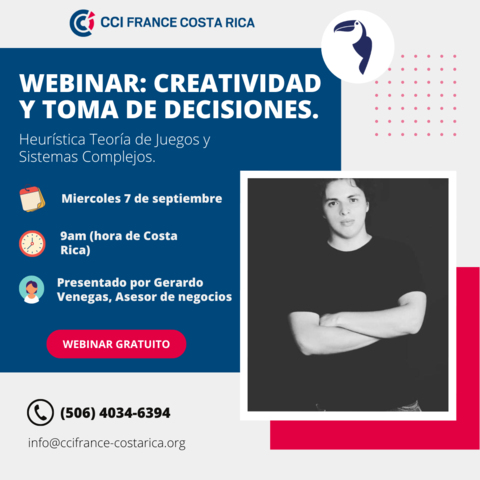 CCI FRANCE COSTA RICA

WEBINAR: CREATIVIDAD Y TOMA DE DECISIONES.

Heurística Teoría de Juegos y Sistemas Complejos.

Miercoles 7 de septiembre

9am (hora de Costa Rica)

Presentado por Gerardo Venegas, Asesor de negocios

WEBINAR GRATUITO

(506) 4034-6394

info@ccifrance-costarica.org